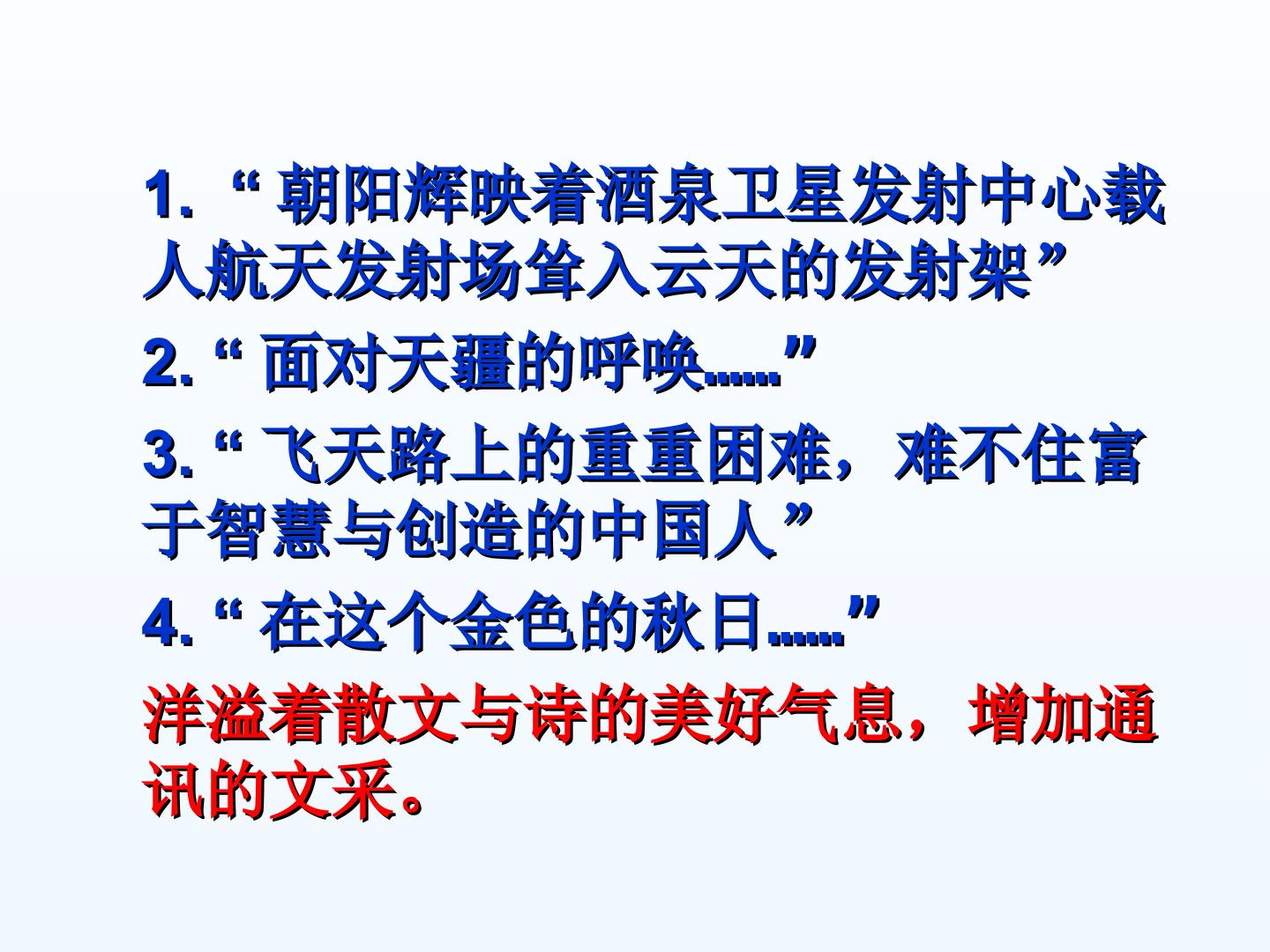 1.“朝阳辉映着酒泉卫星发射中心载人航天发射场耸入云天的发射架”

2.“面对天疆的呼唤......”

3.“飞天路上的重重困难，难不住富于智慧与创造的中国人”

4.“在这个金色的秋日......”

洋溢着散文与诗的美好气息，增加通讯的文采。